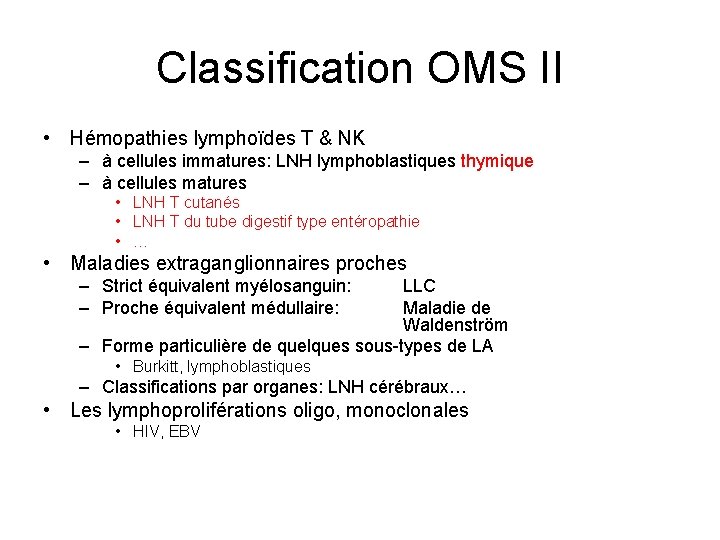 Classification OMS II

• Hémopathies lymphoïdes T & NK
– à cellules immatures: LNH lymphoblastiques thymique
– à cellules matures
• LNH T cutanés
• LNH T du tube digestif type entéropathie
• …

• Maladies extraganglionnaires proches
– Strict équivalent myélosanguin: LLC
– Proche équivalent médullaire: Maladie de Waldenström
– Forme particulière de quelques sous-types de LA
• Burkitt, lymphoblastiques
– Classifications par organes: LNH cérébraux…

• Les lymphoproliférations oligo, monoclonales
• HIV, EBV